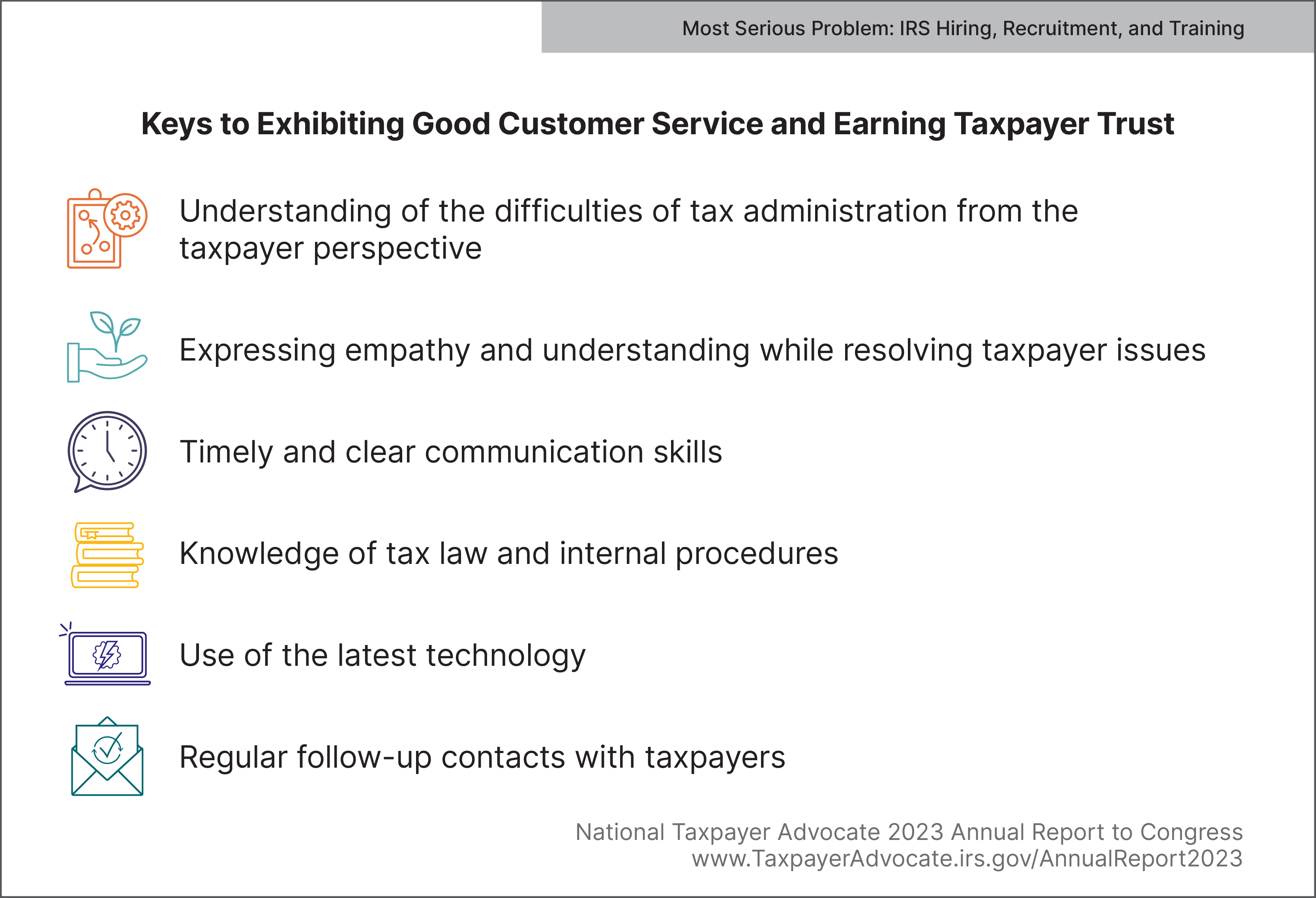 Most Serious Problem: IRS Hiring, Recruitment, and Training

Keys to Exhibiting Good Customer Service and Earning Taxpayer Trust

Understanding of the difficulties of tax administration from the taxpayer perspective

Expressing empathy and understanding while resolving taxpayer issues

Timely and clear communication skills

Knowledge of tax law and internal procedures

Use of the latest technology

Regular follow-up contacts with taxpayers

National Taxpayer Advocate 2023 Annual Report to Congress
www.TaxpayerAdvocate.irs.gov/AnnualReport2023